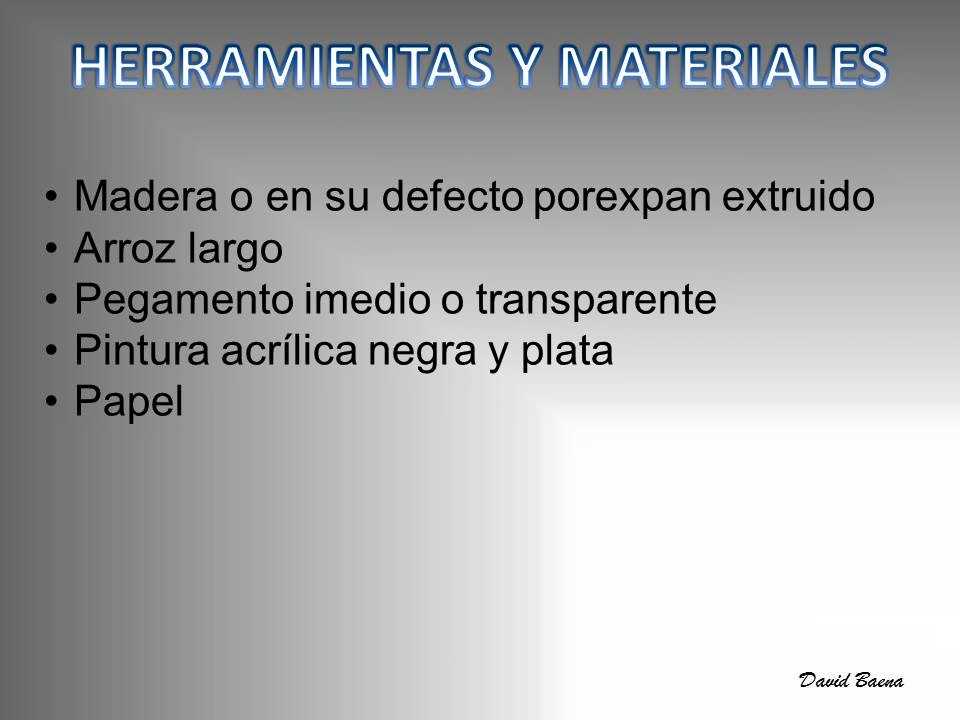 HERRAMIENTAS Y MATERIALES

• Madera o en su defecto porexpan extruido
• Arroz largo
• Pegamento imedio o transparente
• Pintura acrílica negra y plata
• Papel

David Baena